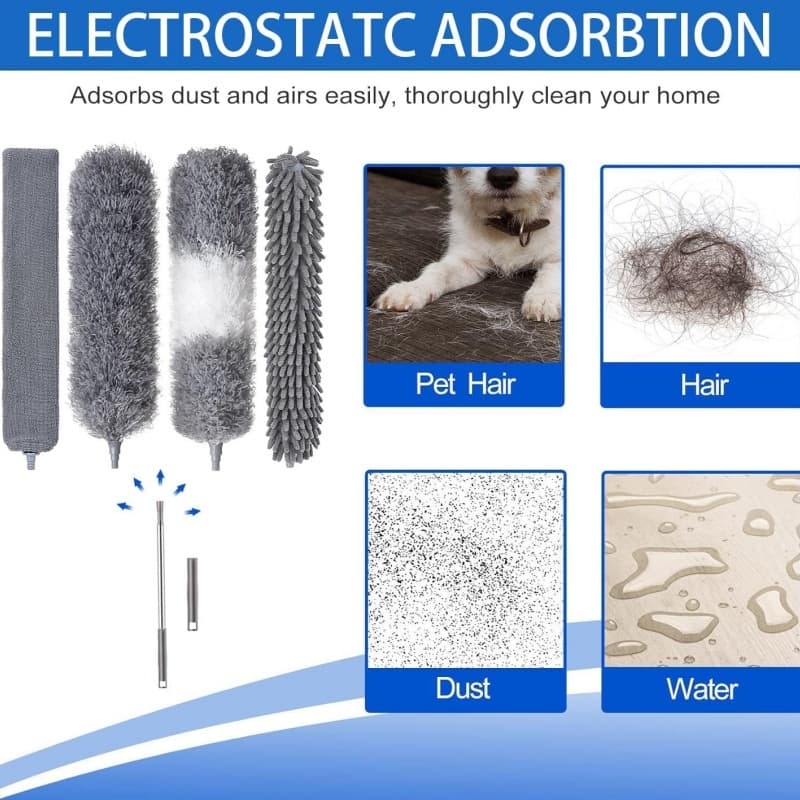 ELECTROSTATC ADSORBTION

Adsorbs dust and airs easily, thoroughly clean your home

Pet Hair

Hair

Dust

Water